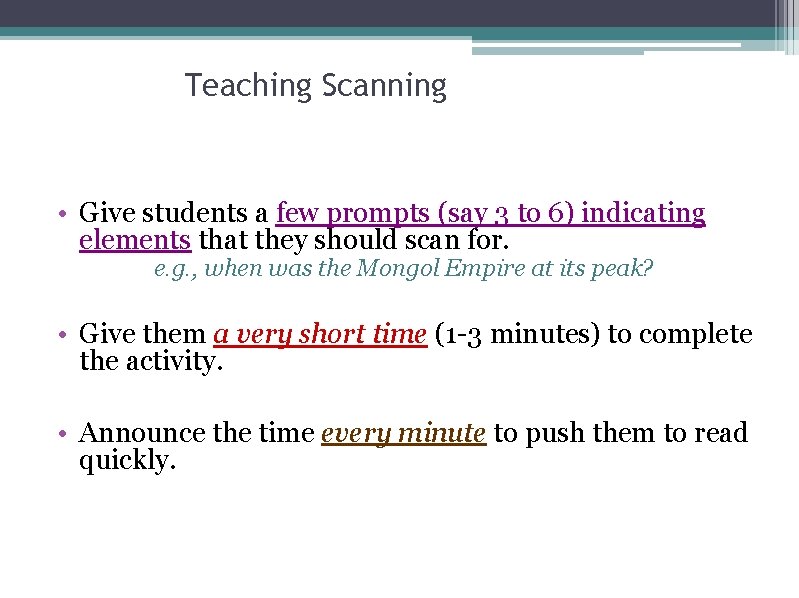 Teaching Scanning

• Give students a few prompts (say 3 to 6) indicating elements that they should scan for.
e.g., when was the Mongol Empire at its peak?

• Give them a very short time (1-3 minutes) to complete the activity.

• Announce the time every minute to push them to read quickly.